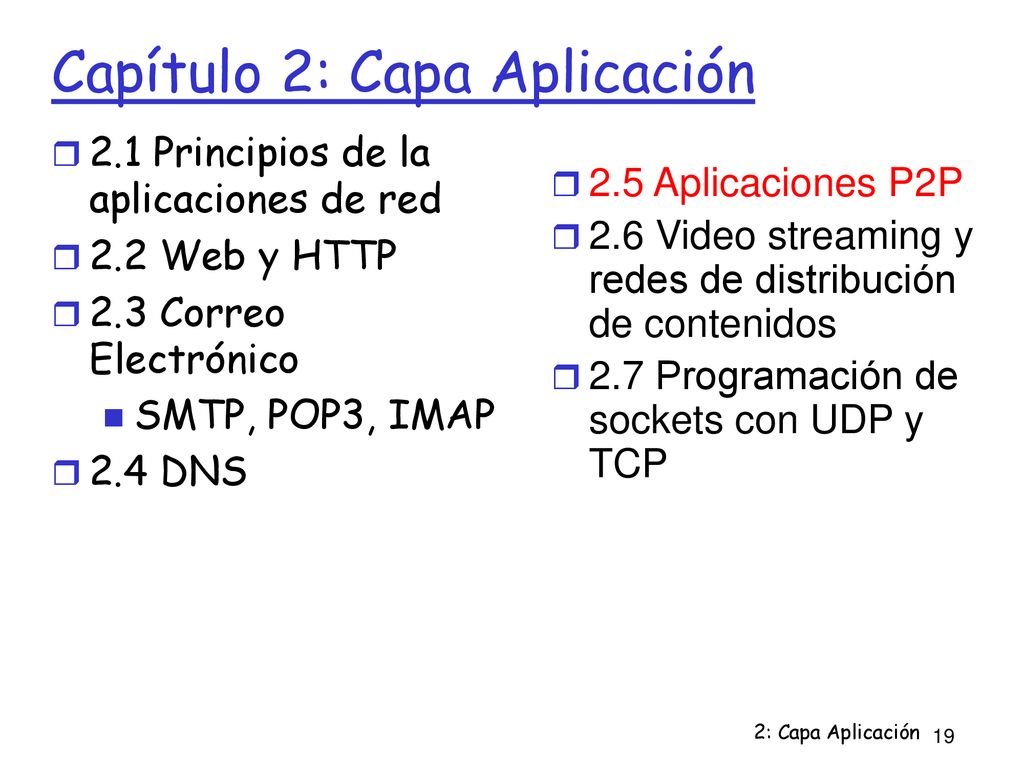 Capítulo 2: Capa Aplicación

2.1 Principios de la aplicaciones de red

2.2 Web y HTTP

2.3 Correo Electrónico

SMTP, POP3, IMAP

2.4 DNS

2.5 Aplicaciones P2P

2.6 Video streaming y redes de distribución de contenidos

2.7 Programación de sockets con UDP y TCP

2: Capa Aplicación 19